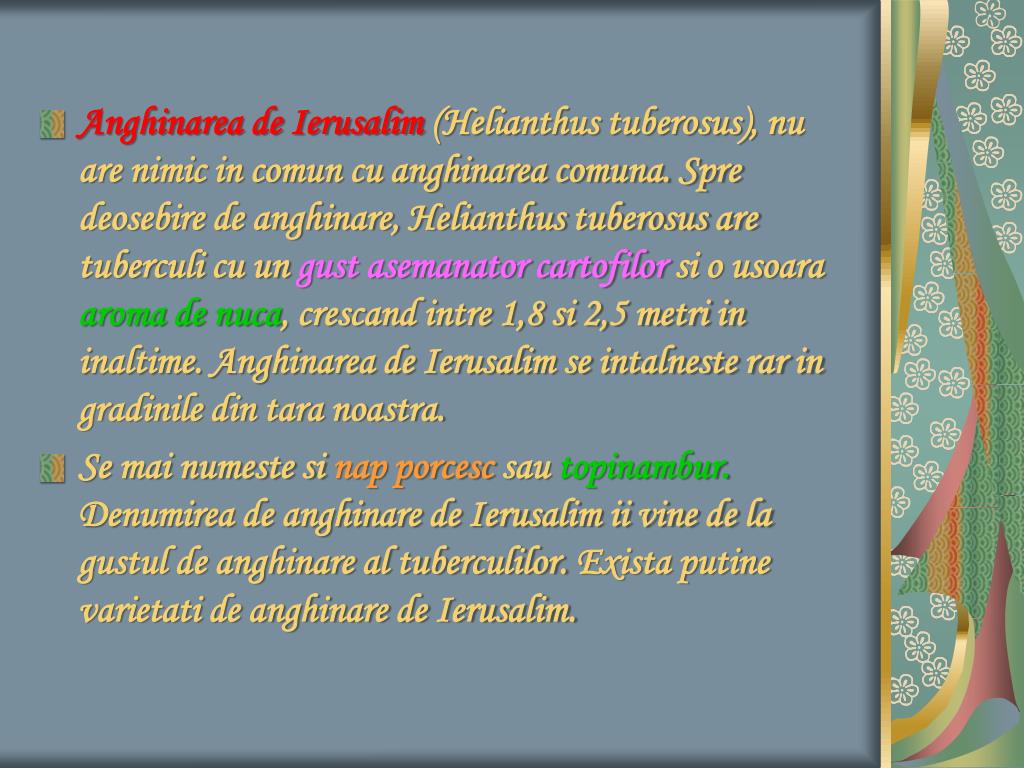 Anghinarea de Ierusalim (Helianthus tuberosus), nu are nimic in comun cu anghinarea comuna. Spre deosebire de anghinare, Helianthus tuberosus are tuberculi cu un gust asemanator cartofilor si o usoara aroma de nuca, crescand intre 1,8 si 2,5 metri in inaltime. Anghinarea de Ierusalim se intalneste rar in gradinile din tara noastra.

Se mai numeste si nap porcesc sau topinambur. Denumirea de anghinare de Ierusalim ii vine de la gustul de anghinare al tuberculilor. Exista putine varietati de anghinare de Ierusalim.